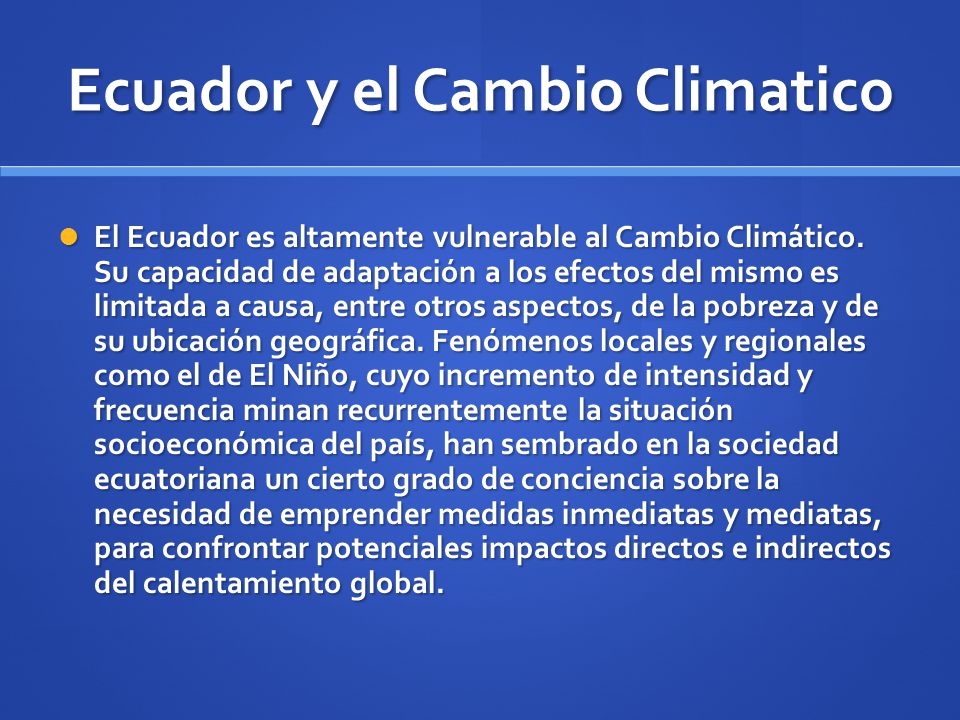 Ecuador y el Cambio Climatico

El Ecuador es altamente vulnerable al Cambio Climático. Su capacidad de adaptación a los efectos del mismo es limitada a causa, entre otros aspectos, de la pobreza y de su ubicación geográfica. Fenómenos locales y regionales como el de El Niño, cuyo incremento de intensidad y frecuencia minan recurrentemente la situación socioeconómica del país, han sembrado en la sociedad ecuatoriana un cierto grado de conciencia sobre la necesidad de emprender medidas inmediatas y mediatas, para confrontar potenciales impactos directos e indirectos del calentamiento global.